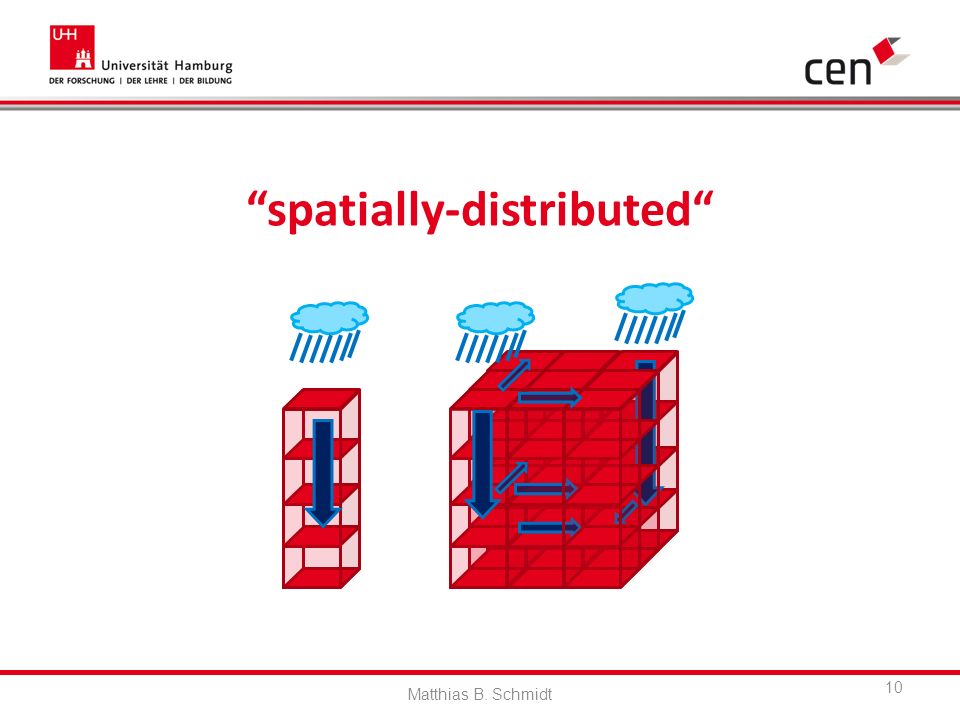 UHH
Universität Hamburg
DER FORSCHUNG | DER LEHRE | DER BILDUNG

cen

“spatially-distributed“

Matthias B. Schmidt

10